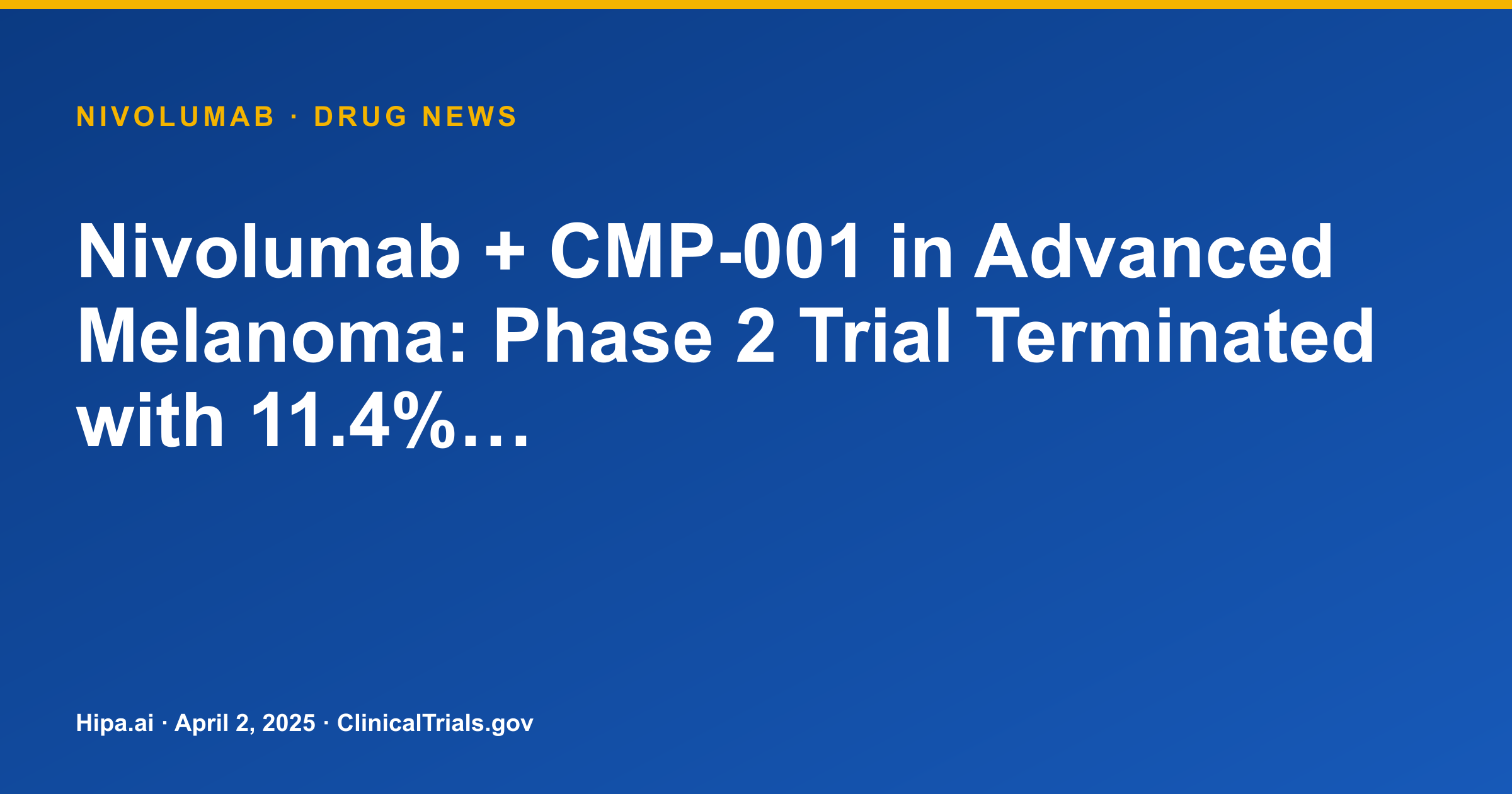 NIVOLUMAB · DRUG NEWS

Nivolumab + CMP-001 in Advanced Melanoma: Phase 2 Trial Terminated with 11.4%…

Hipa.ai · April 2, 2025 · ClinicalTrials.gov